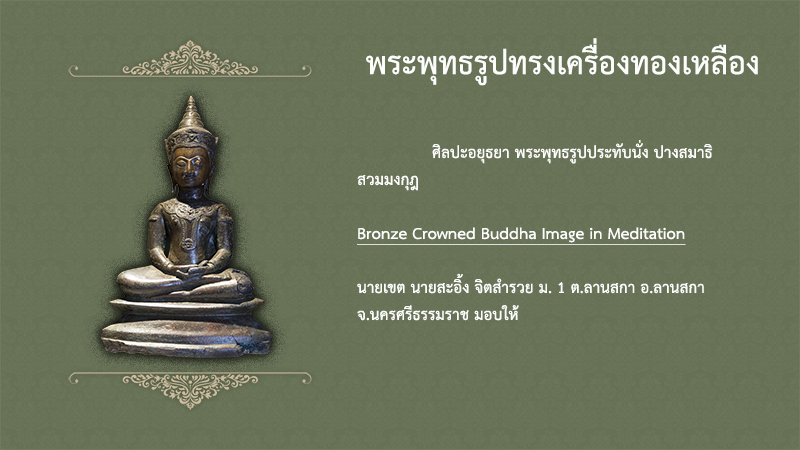 พระพุทธรูปทรงเครื่องทองเหลือง

ศิลปะอยุธยา พระพุทธรูปประทับนั่ง ปางสมาธิ สวมมงกุฎ

Bronze Crowned Buddha Image in Meditation

นายเขต นายสะอิ้ง จิตสำรวย ม. 1 ต.ลานสกา อ.ลานสกา จ.นครศรีธรรมราช มอบให้